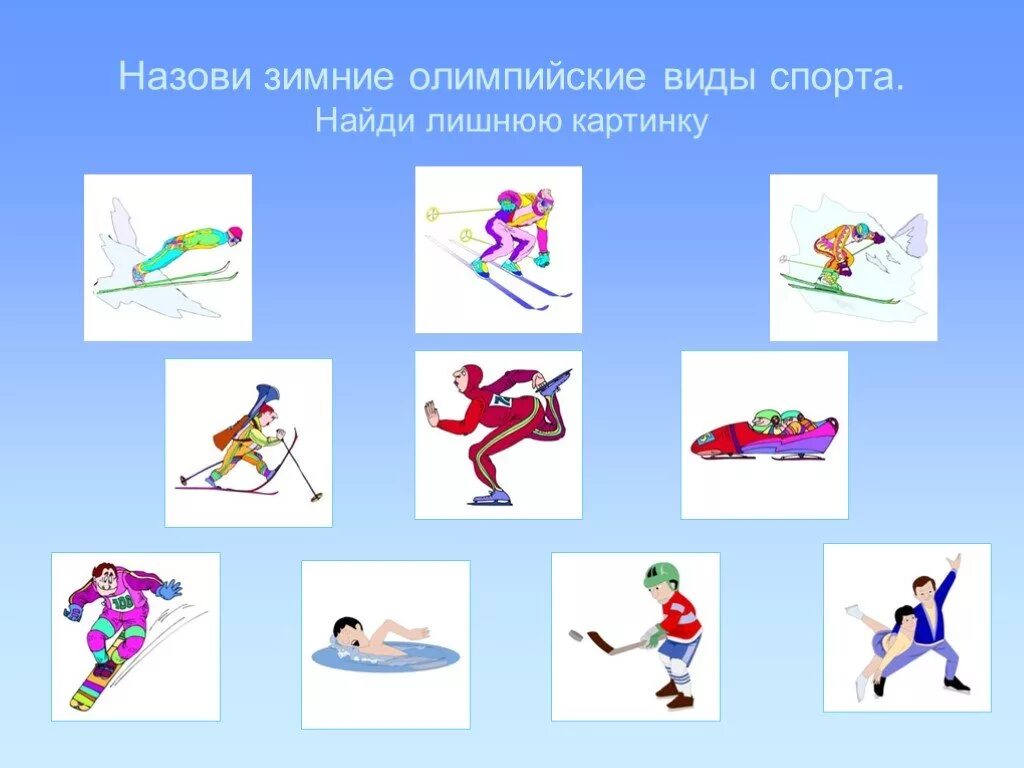 Назови зимние олимпийские виды спорта.
Найди лишнюю картинку